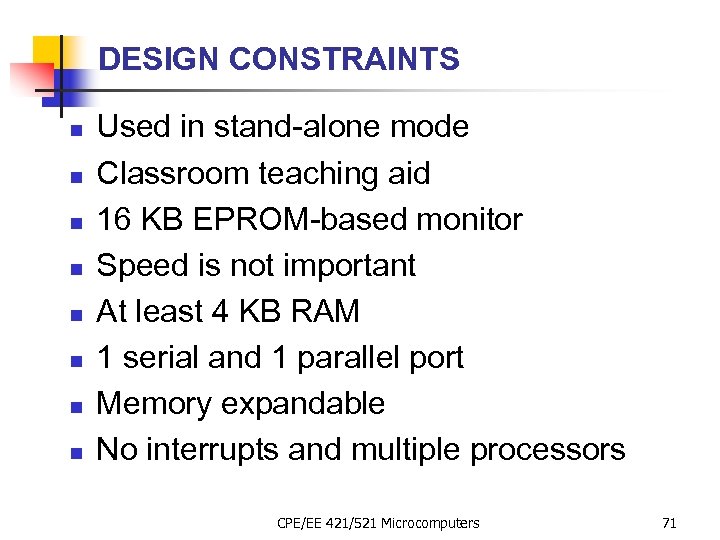 DESIGN CONSTRAINTS

- Used in stand-alone mode
- Classroom teaching aid
- 16 KB EPROM-based monitor
- Speed is not important
- At least 4 KB RAM
- 1 serial and 1 parallel port
- Memory expandable
- No interrupts and multiple processors

CPE/EE 421/521 Microcomputers

71